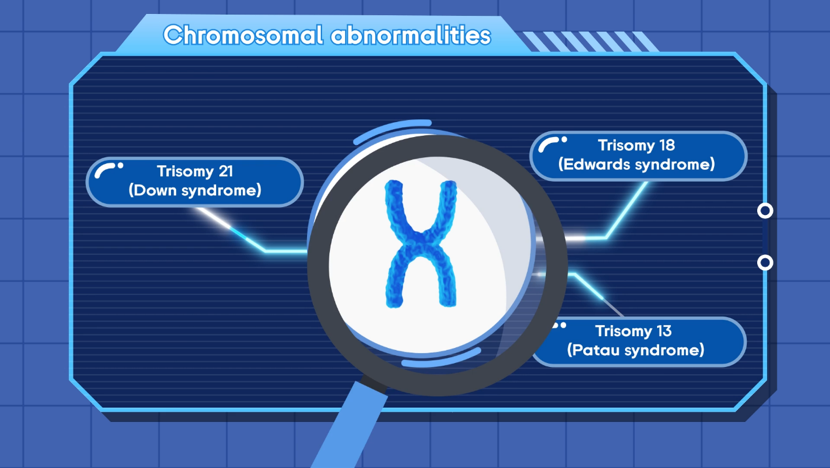 Chromosomal abnormalities

Trisomy 21
(Down syndrome)

Trisomy 18
(Edwards syndrome)

Trisomy 13
(Patau syndrome)